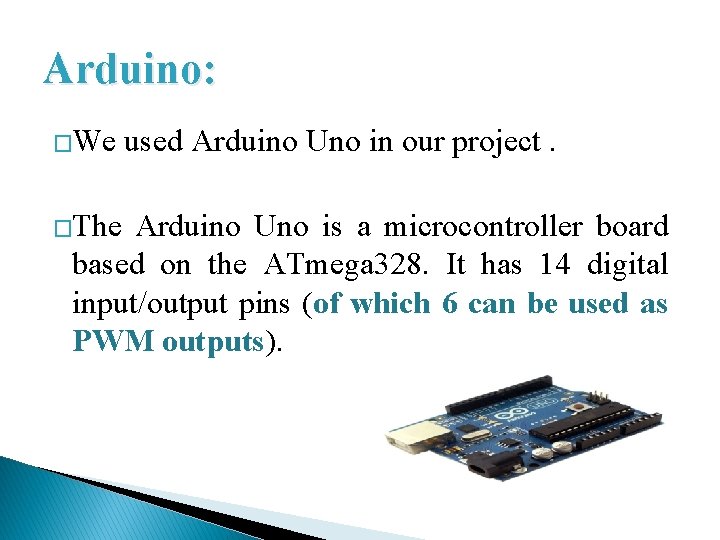 Arduino:

□We used Arduino Uno in our project .

□The Arduino Uno is a microcontroller board based on the ATmega328. It has 14 digital input/output pins (of which 6 can be used as PWM outputs).